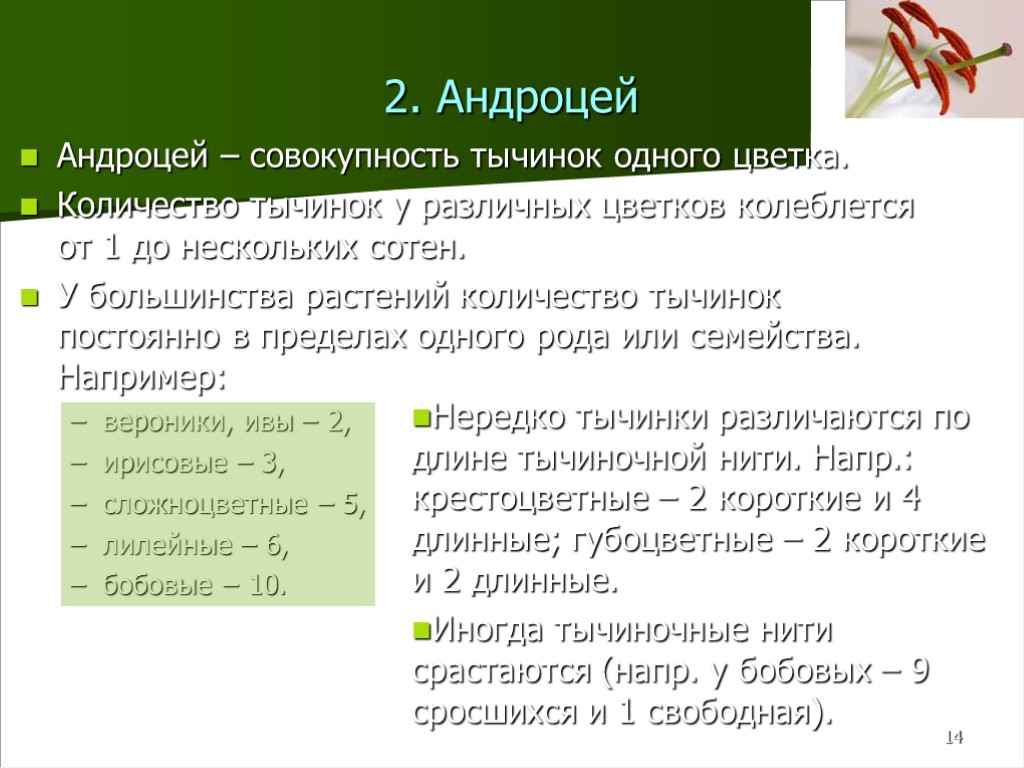 2. Андроцей

Андроцей – совокупность тычинок одного цветка.

Количество тычинок у различных цветков колеблется от 1 до нескольких сотен.

У большинства растений количество тычинок постоянно в пределах одного рода или семейства. Например:

– вероники, ивы – 2,
– ирисовые – 3,
– сложноцветные – 5,
– лилейные – 6,
– бобовые – 10.

Нередко тычинки различаются по длине тычиночной нити. Напр.: крестоцветные – 2 короткие и 4 длинные; губоцветные – 2 короткие и 2 длинные.

Иногда тычиночные нити срастаются (напр. у бобовых – 9 сросшихся и 1 свободная).

14